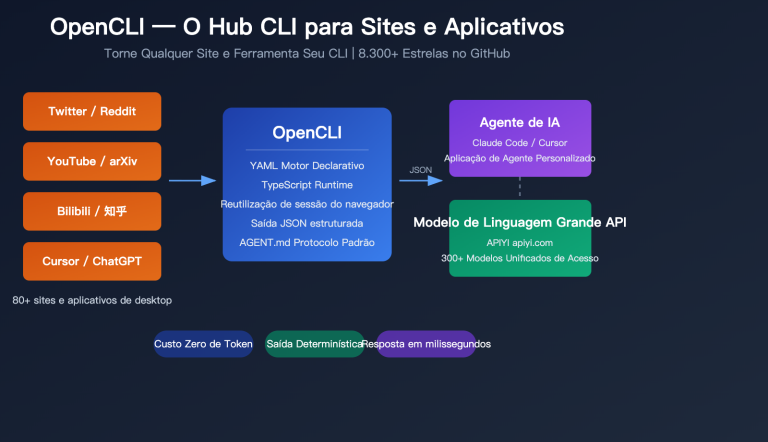 OpenCLI — O Hub CLI para Sites e Aplicativos

Torne Qualquer Site e Ferramenta Seu CLI | 8.300+ Estrelas no GitHub

Twitter / Reddit

YouTube / arXiv

Bilibili / 知乎

Cursor / ChatGPT

80+ sites e aplicativos de desktop

OpenCLI

YAML Motor Declarativo

TypeScript Runtime

Reutilização de sessão do navegador

Saída JSON estruturada

AGENT.md Protocolo Padrão

JSON

Agente de IA

Claude Code / Cursor

Aplicação de Agente Personalizado

Modelo de Linguagem Grande API

APIYI apiyi.com

300+ Modelos Unificados de Acesso

Custo Zero de Token

Saída Determinística

Resposta em milissegundos